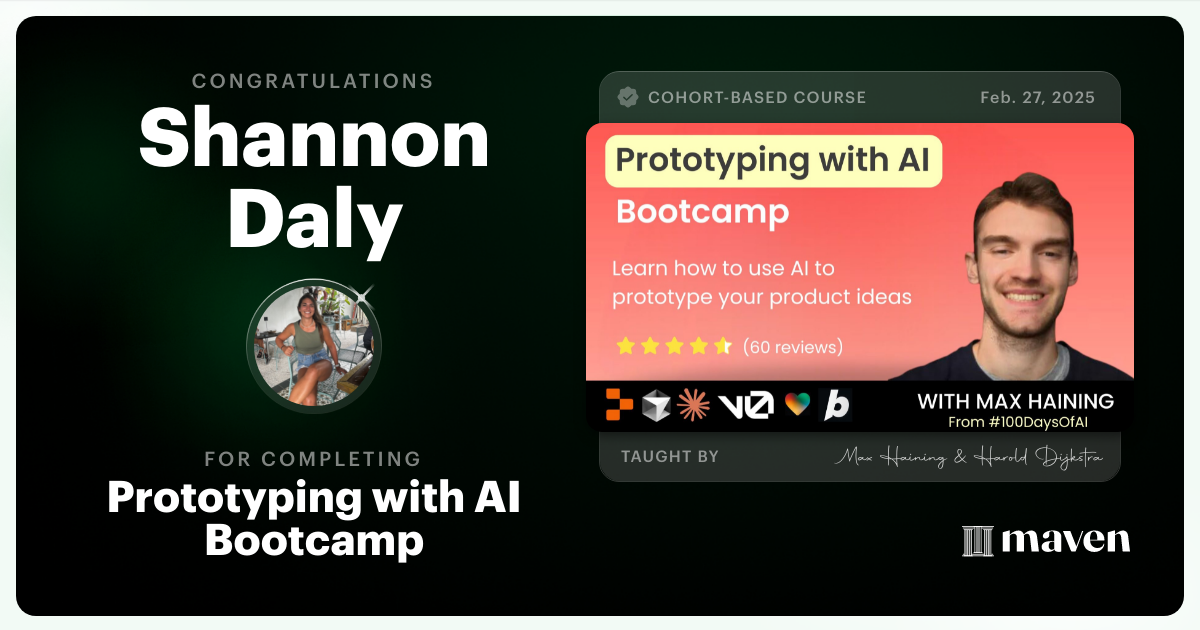 CONGRATULATIONS
Shannon Daly

FOR COMPLETING
Prototyping with AI Bootcamp

COHORT-BASED COURSE
Feb. 27, 2025

Prototyping with AI
Bootcamp

Learn how to use AI to prototype your product ideas

(60 reviews)

V0

b

WITH MAX HAINING
From #100DaysOfAI

TAUGHT BY
Max Haining & Harold Dijkstra

maven